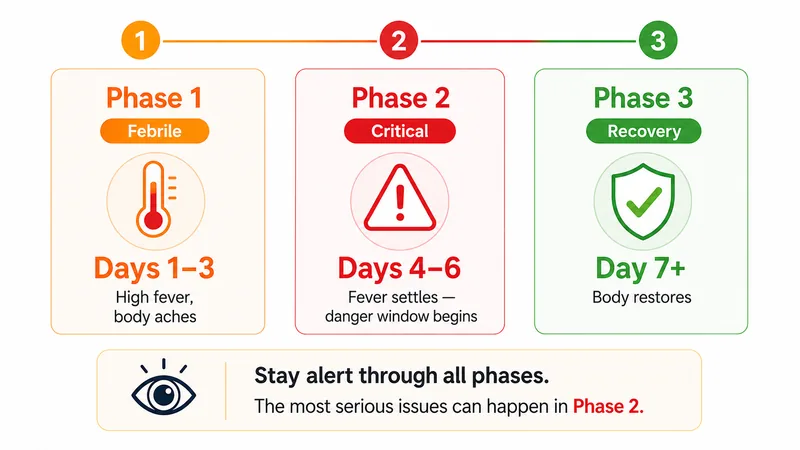 1

2

3

Phase 1
Febrile
Days 1–3
High fever, body aches

Phase 2
Critical
Days 4–6
Fever settles — danger window begins

Phase 3
Recovery
Day 7+
Body restores

Stay alert through all phases.
The most serious issues can happen in Phase 2.